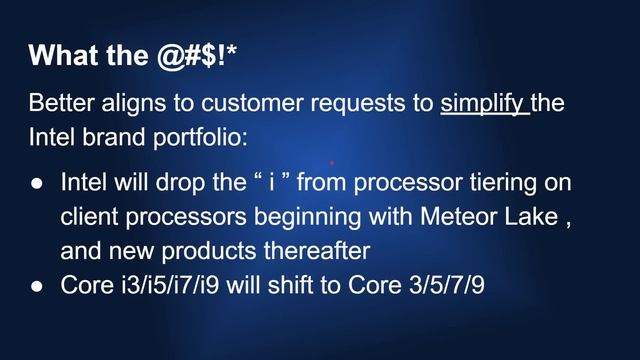 What the @#$!*

Better aligns to customer requests to simplify the Intel brand portfolio:

● Intel will drop the “ i ” from processor tiering on client processors beginning with Meteor Lake , and new products thereafter
● Core i3/i5/i7/i9 will shift to Core 3/5/7/9